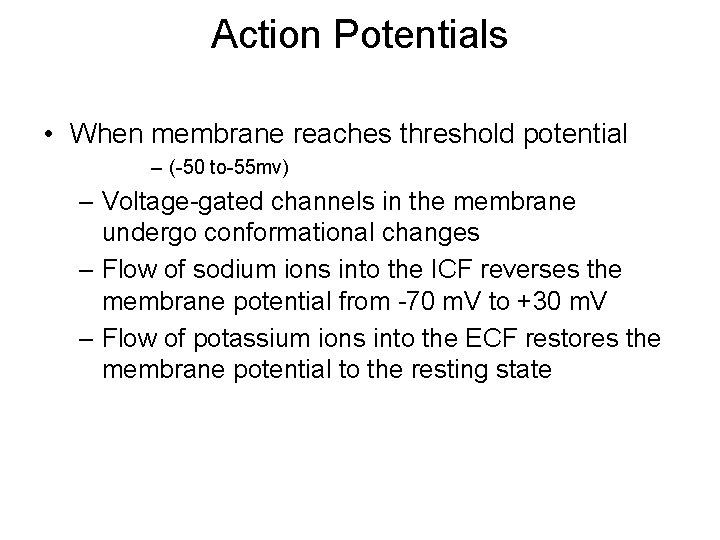 Action Potentials

• When membrane reaches threshold potential

– (-50 to-55mv)

– Voltage-gated channels in the membrane undergo conformational changes

– Flow of sodium ions into the ICF reverses the membrane potential from -70 mV to +30 mV

– Flow of potassium ions into the ECF restores the membrane potential to the resting state